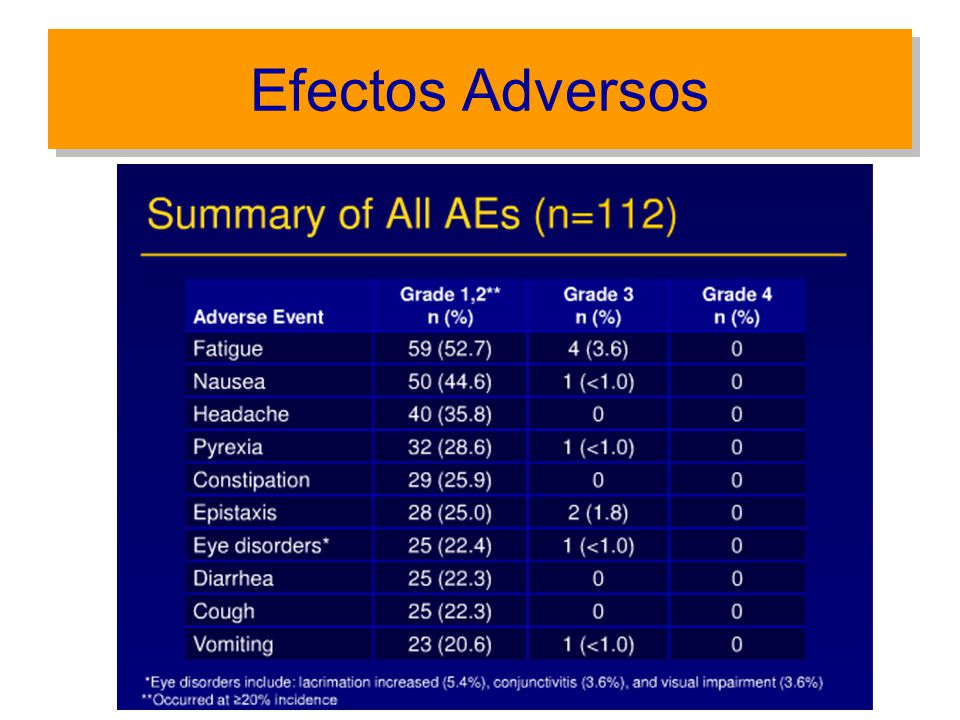 Efectos Adversos

Summary of All AEs (n=112)

| Adverse Event | Grade 1,2** n (%) | Grade 3 n (%) | Grade 4 n (%) |
|---|---|---|---|
| Fatigue | 59 (52.7) | 4 (3.6) | 0 |
| Nausea | 50 (44.6) | 1 (<1.0) | 0 |
| Headache | 40 (35.8) | 0 | 0 |
| Pyrexia | 32 (28.6) | 1 (<1.0) | 0 |
| Constipation | 29 (25.9) | 0 | 0 |
| Epistaxis | 28 (25.0) | 2 (1.8) | 0 |
| Eye disorders* | 25 (22.4) | 1 (<1.0) | 0 |
| Diarrhea | 25 (22.3) | 0 | 0 |
| Cough | 25 (22.3) | 0 | 0 |
| Vomiting | 23 (20.6) | 1 (<1.0) | 0 |

*Eye disorders include: lacrimation increased (5.4%), conjunctivitis (3.6%), and visual impairment (3.6%)
**Occurred at ≥20% incidence